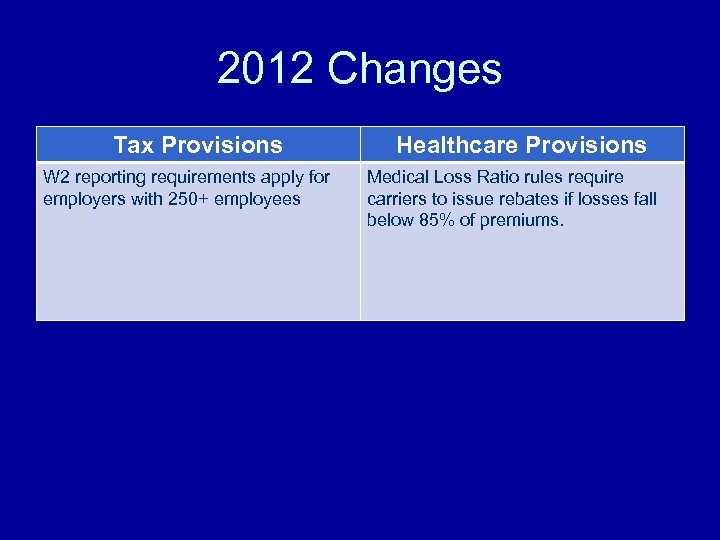 2012 Changes

| Tax Provisions | Healthcare Provisions |
|---|---|
| W2 reporting requirements apply for employers with 250+ employees | Medical Loss Ratio rules require carriers to issue rebates if losses fall below 85% of premiums. |